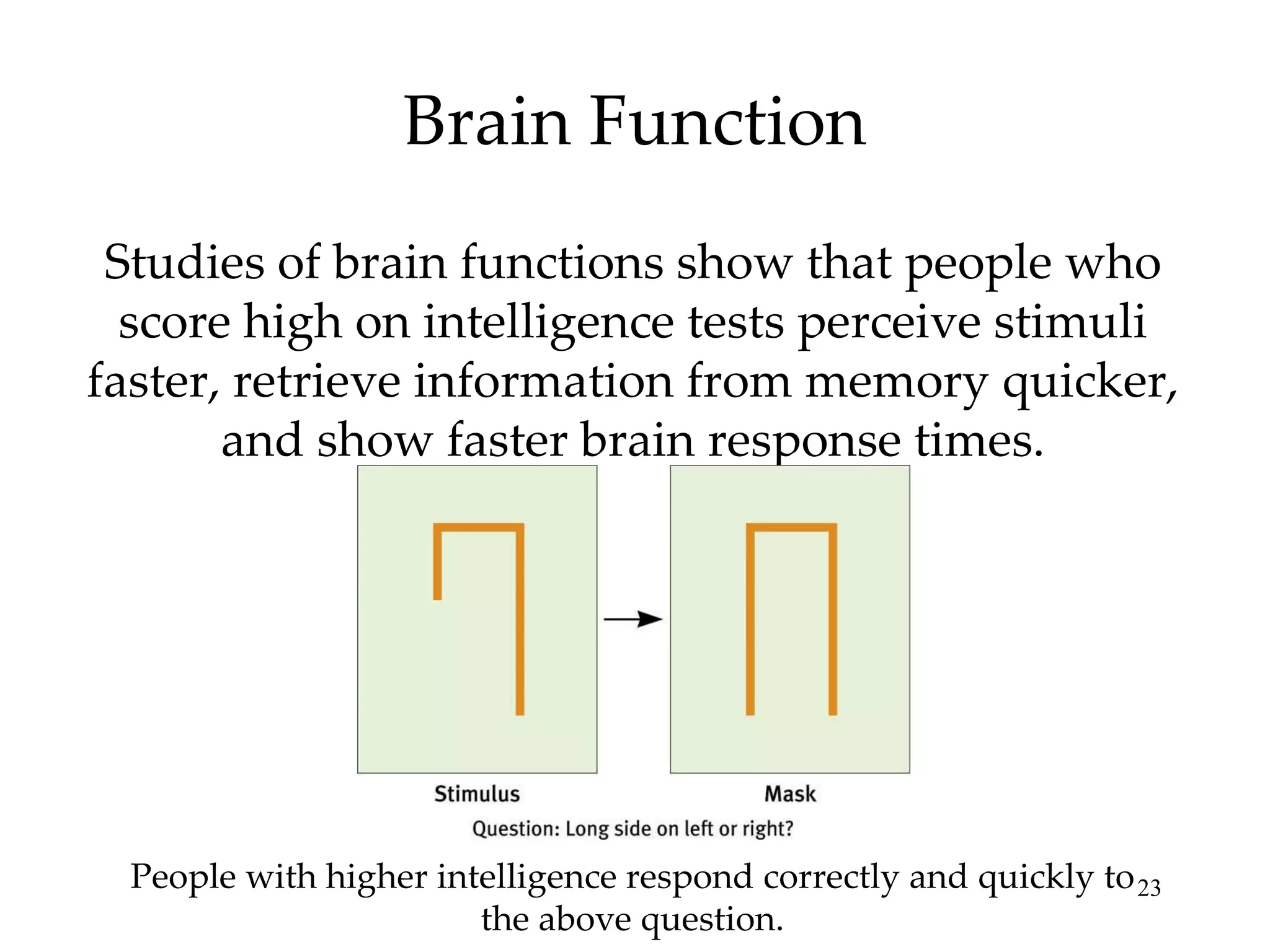 Brain Function

Studies of brain functions show that people who score high on intelligence tests perceive stimuli faster, retrieve information from memory quicker, and show faster brain response times.

Stimulus

Mask

Question: Long side on left or right?

People with higher intelligence respond correctly and quickly to the above question.

23